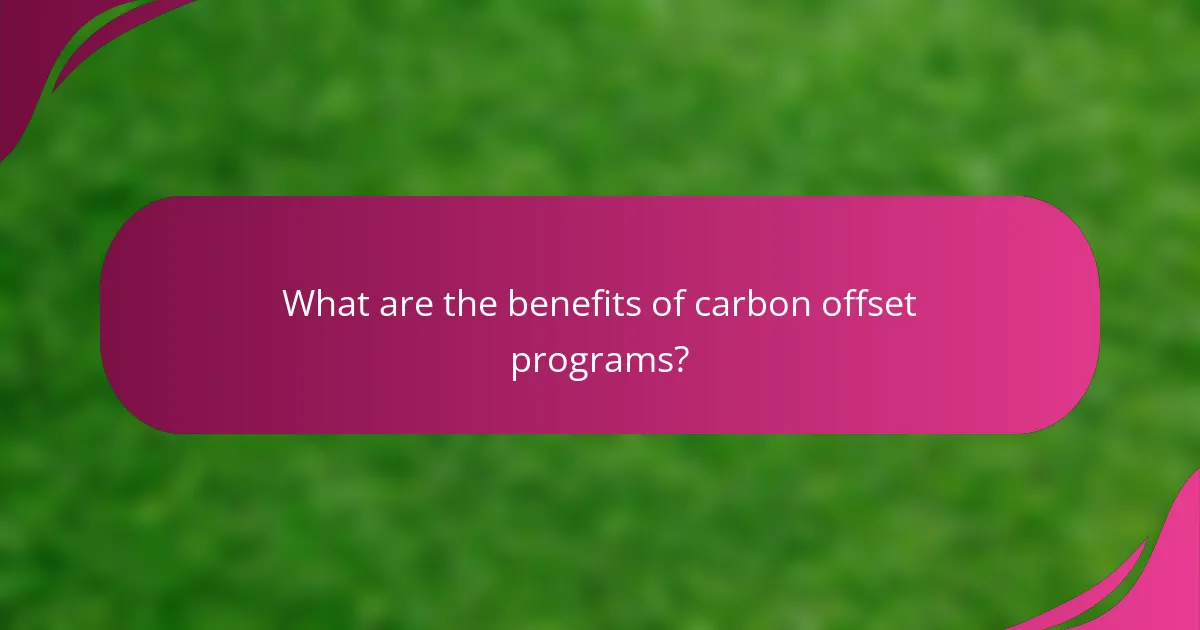 What are the benefits of carbon offset programs?